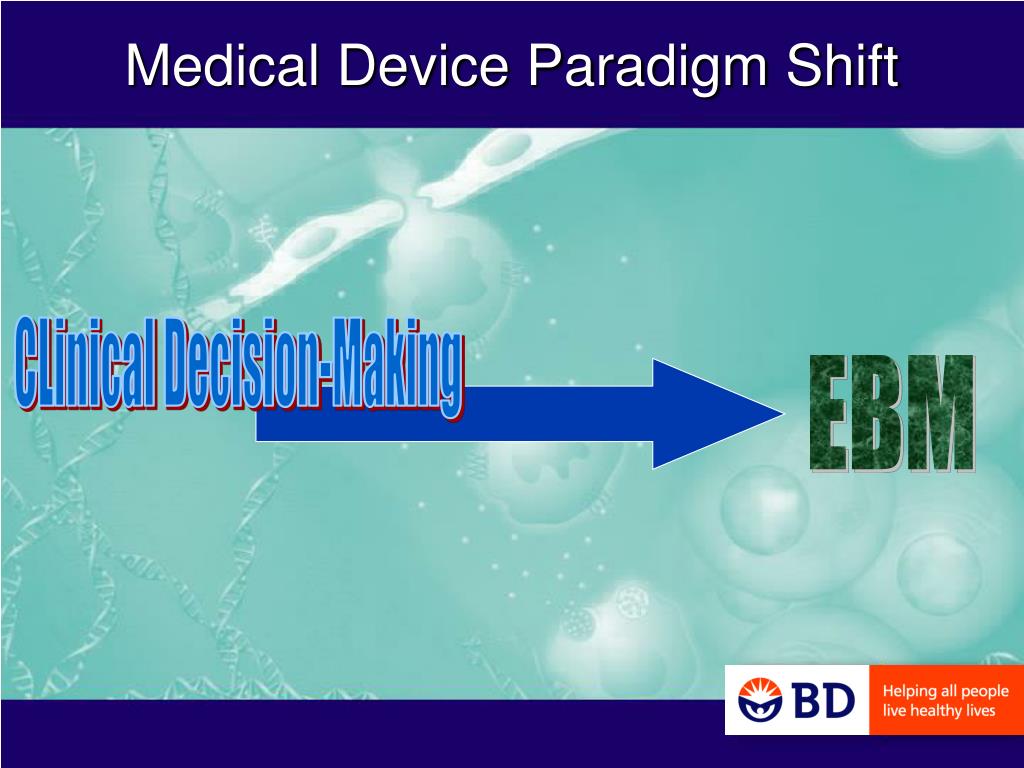 Medical Device Paradigm Shift

CLinical Decision-Making

EBM

BD

Helping all people live healthy lives